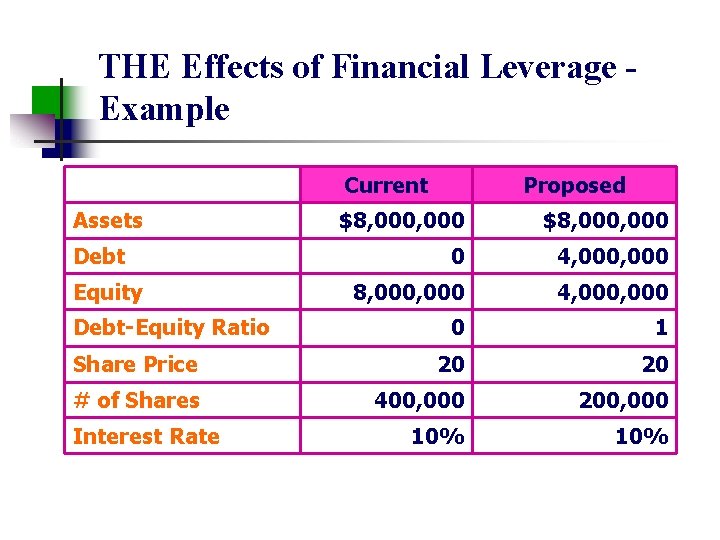 THE Effects of Financial Leverage - Example

|  | Current | Proposed |
|---|---|---|
| Assets | \$8,000,000 | \$8,000,000 |
| Debt | 0 | 4,000,000 |
| Equity | 8,000,000 | 4,000,000 |
| Debt-Equity Ratio | 0 | 1 |
| Share Price | 20 | 20 |
| # of Shares | 400,000 | 200,000 |
| Interest Rate | 10% | 10% |